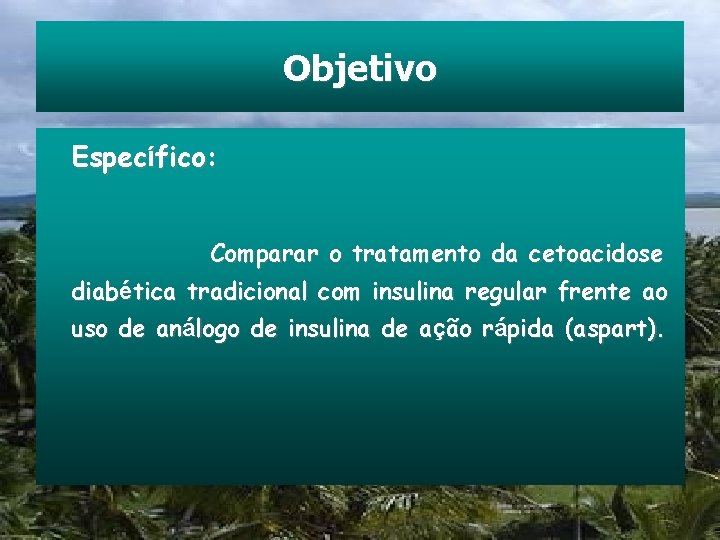 Objetivo

Específico:

Comparar o tratamento da cetoacidose diabética tradicional com insulina regular frente ao uso de análogo de insulina de ação rápida (aspart).